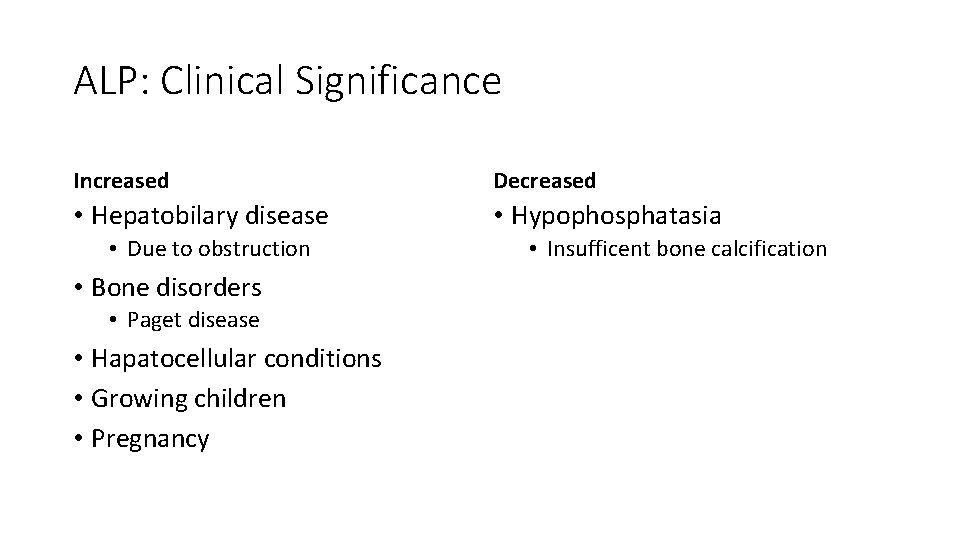 ALP: Clinical Significance

Increased

• Hepatobilary disease
  • Due to obstruction
• Bone disorders
  • Paget disease
• Hapatocellular conditions
• Growing children
• Pregnancy

Decreased

• Hypophosphatasia
  • Insufficent bone calcification